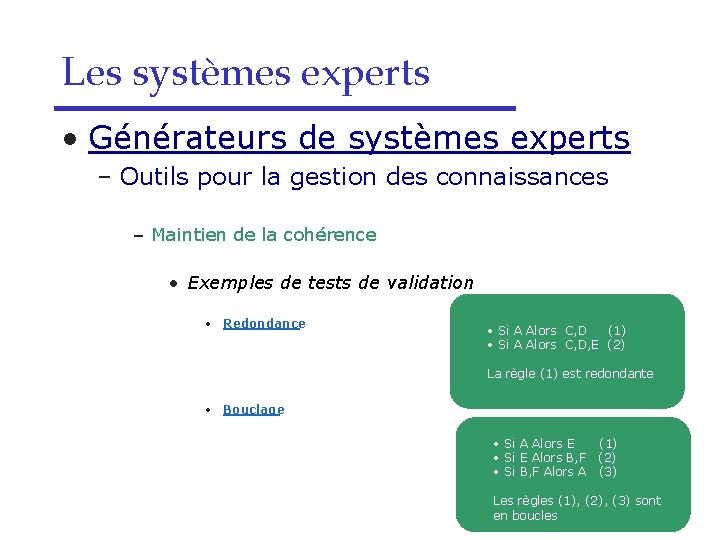 Les systèmes experts

• Générateurs de systèmes experts
– Outils pour la gestion des connaissances

– Maintien de la cohérence

• Exemples de tests de validation

• Redondance

• Si A Alors C,D (1)
• Si A Alors C,D,E (2)

La règle (1) est redondante

• Bouclage

• Si A Alors E (1)
• Si E Alors B,F (2)
• Si B,F Alors A (3)

Les règles (1), (2), (3) sont en boucles